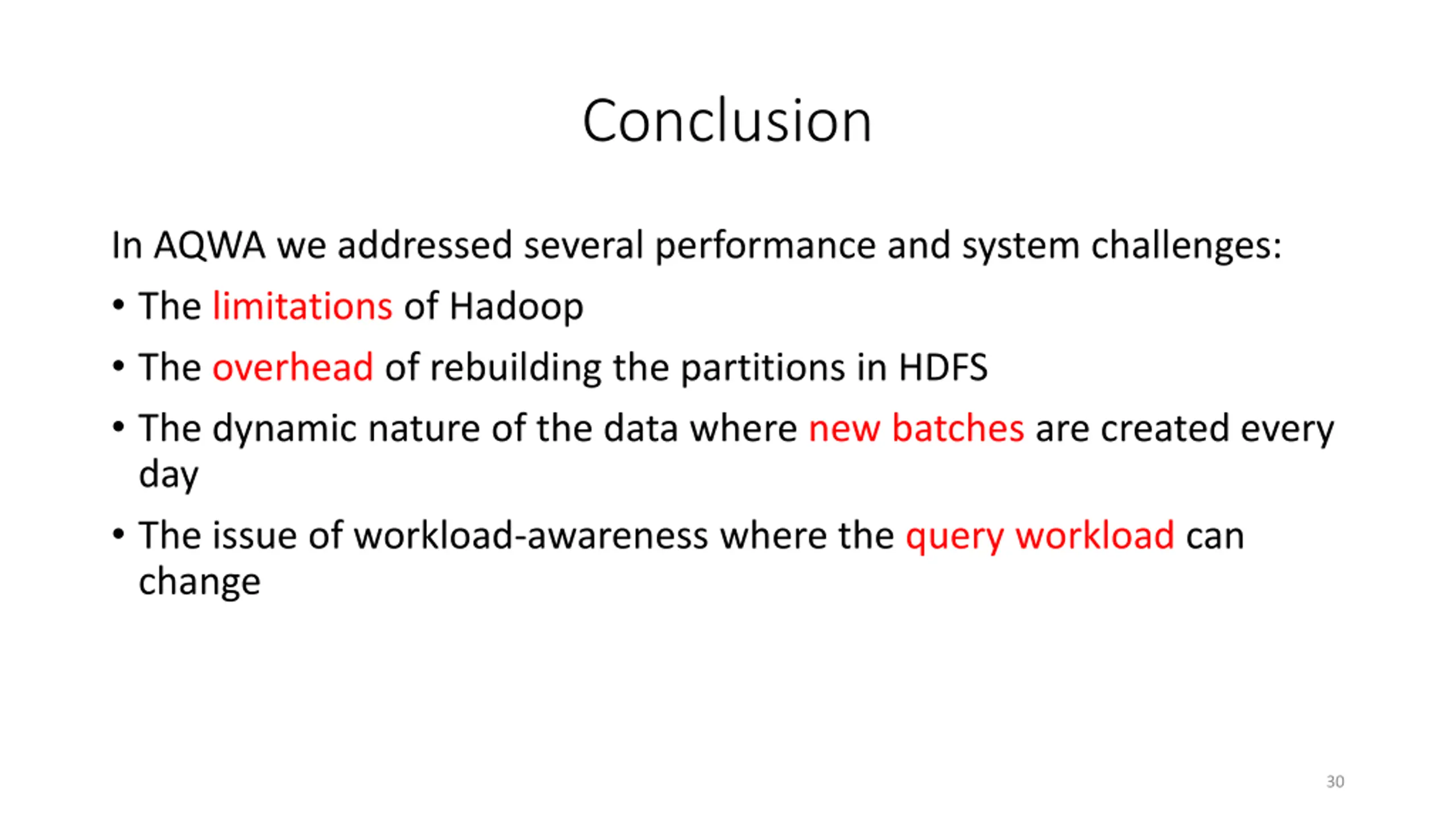 Conclusion

In AQWA we addressed several performance and system challenges:

• The limitations of Hadoop
• The overhead of rebuilding the partitions in HDFS
• The dynamic nature of the data where new batches are created every day
• The issue of workload-awareness where the query workload can change

30